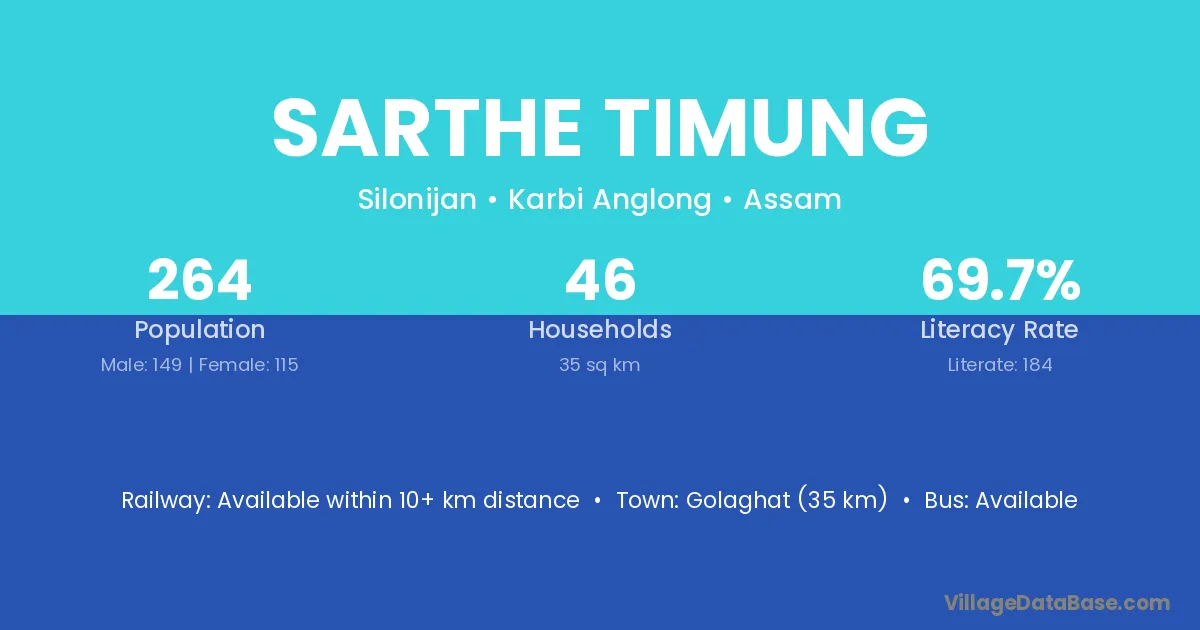 SARTHE TIMUNG

Silonijan • Karbi Anglong • Assam

264
Population
Male: 149 | Female: 115

46
Households
35 sq km

69.7%
Literacy Rate
Literate: 184

Railway: Available within 10+ km distance • Town: Golaghat (35 km) • Bus: Available

VillageDataBase.com